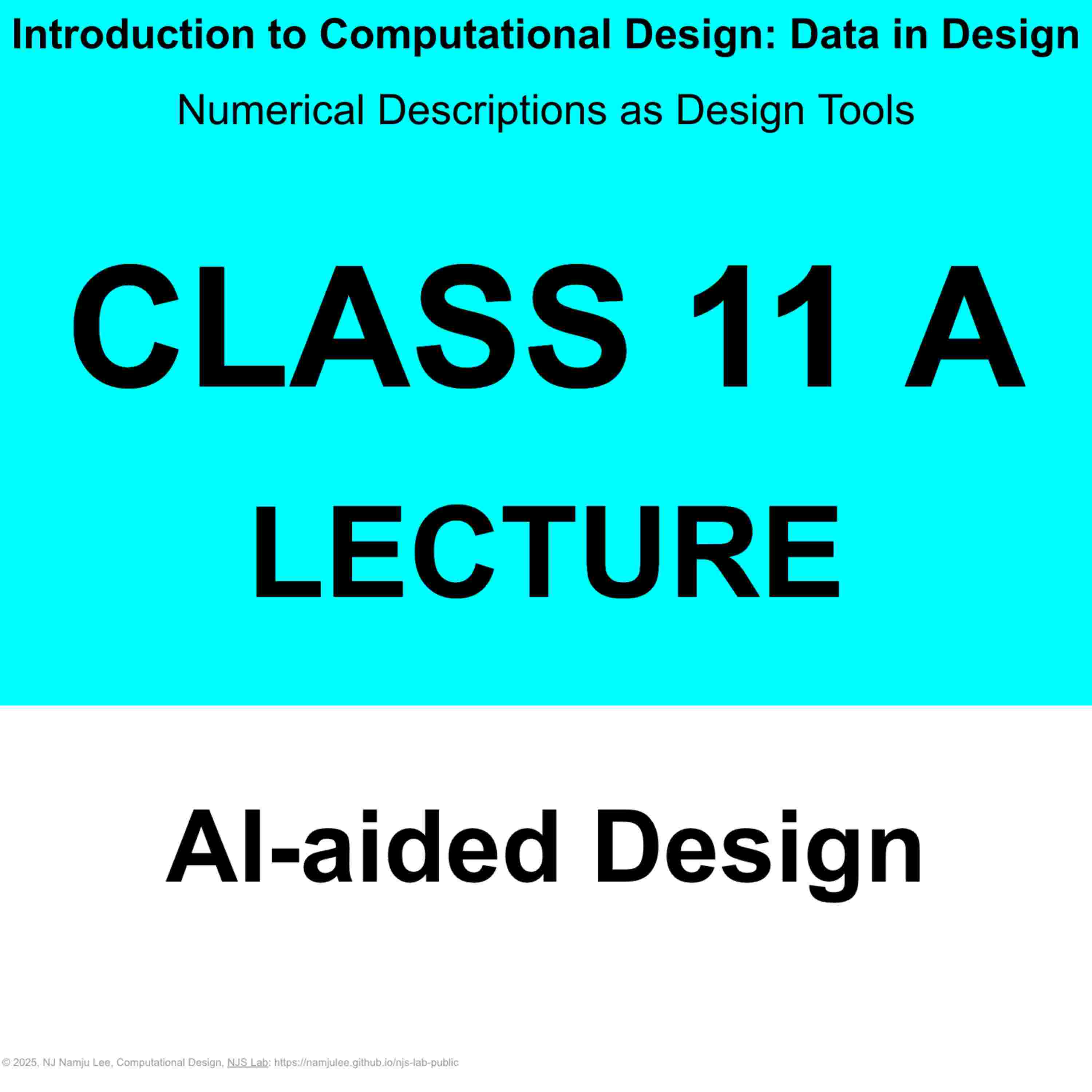 Introduction to Computational Design: Data in Design

Numerical Descriptions as Design Tools

CLASS 11 A

LECTURE

AI-aided Design

© 2025, NJ Namju Lee, Computational Design, NJS Lab: https://namjulee.github.io/njs-lab-public